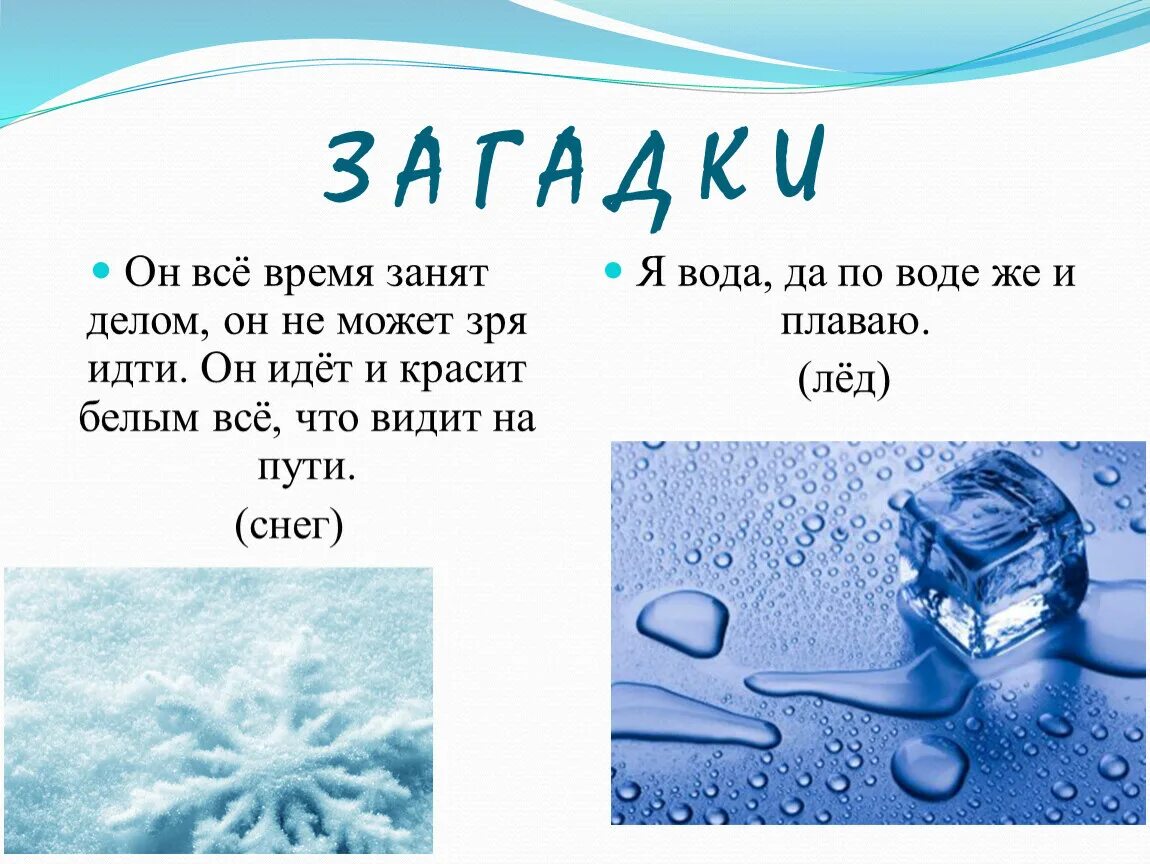 ЗАГАДКИ

Он всё время занят делом, он не может зря идти. Он идёт и красит белым всё, что видит на пути.

(снег)

Я вода, да по воде же и плаваю.

(лёд)